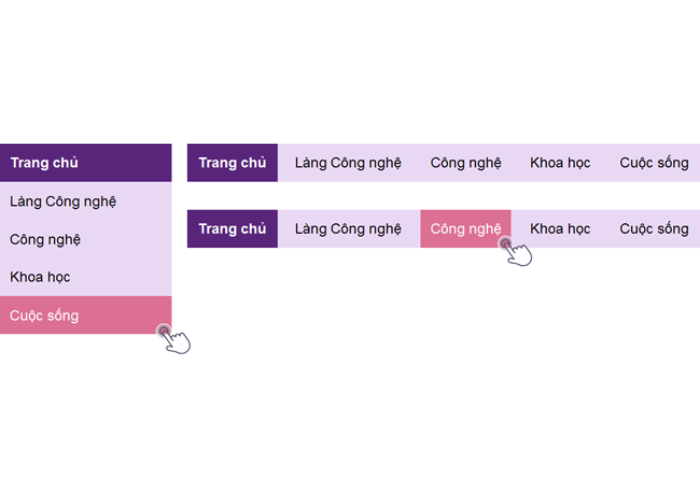 Trang chủ
Làng Công nghệ
Công nghệ
Khoa học
Cuộc sống

Trang chủ Làng Công nghệ Công nghệ Khoa học Cuộc sống

Trang chủ Làng Công nghệ Công nghệ Khoa học Cuộc sống